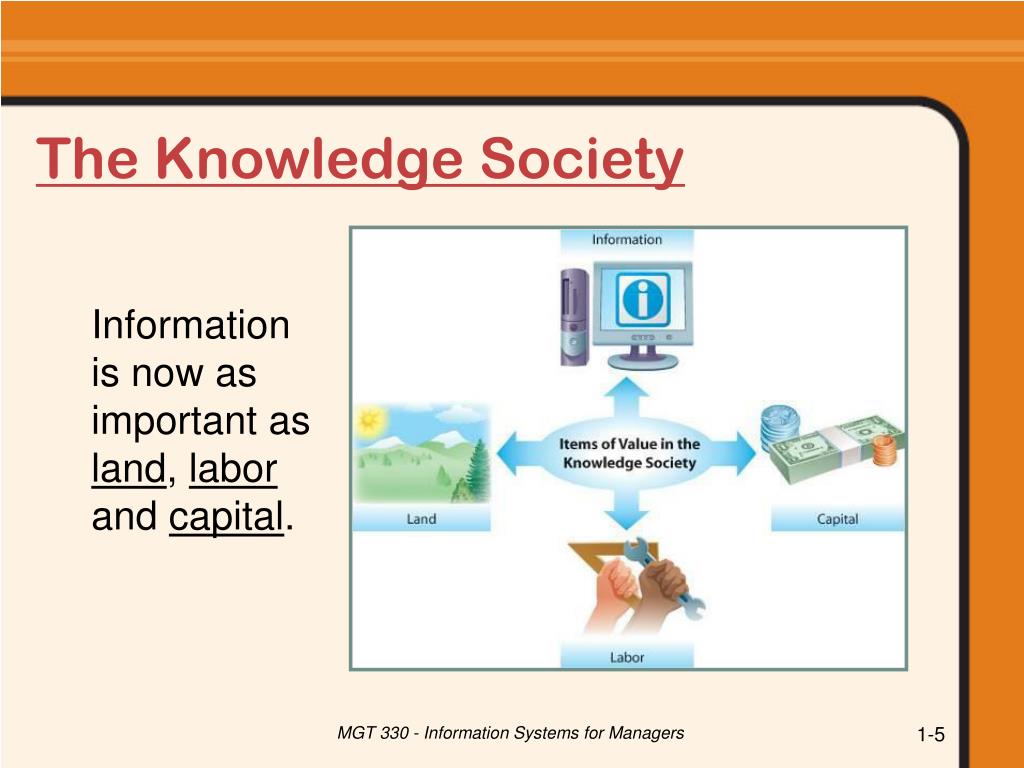 The Knowledge Society

Information is now as important as land, labor and capital.

Information

Items of Value in the Knowledge Society

Land

Capital

Labor

MGT 330 - Information Systems for Managers

1-5